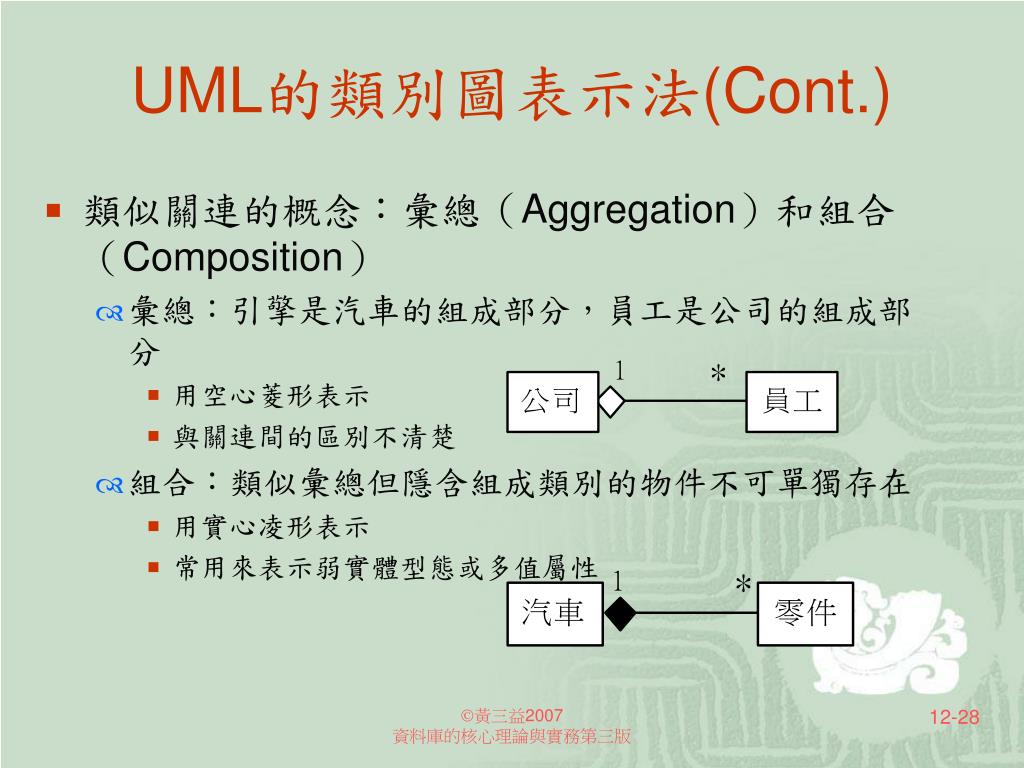 UML的類別圖表示法(Cont.)

類似關連的概念：彙總（Aggregation）和組合（Composition）

彙總：引擎是汽車的組成部分，員工是公司的組成部分

用空心菱形表示

與關連間的區別不清楚

1 *

公司

員工

組合：類似彙總但隱含組成類別的物件不可單獨存在

用實心凌形表示

常用來表示弱實體型態或多值屬性

1 *

汽車

零件

©黃三益2007
資料庫的核心理論與實務第三版

12-28